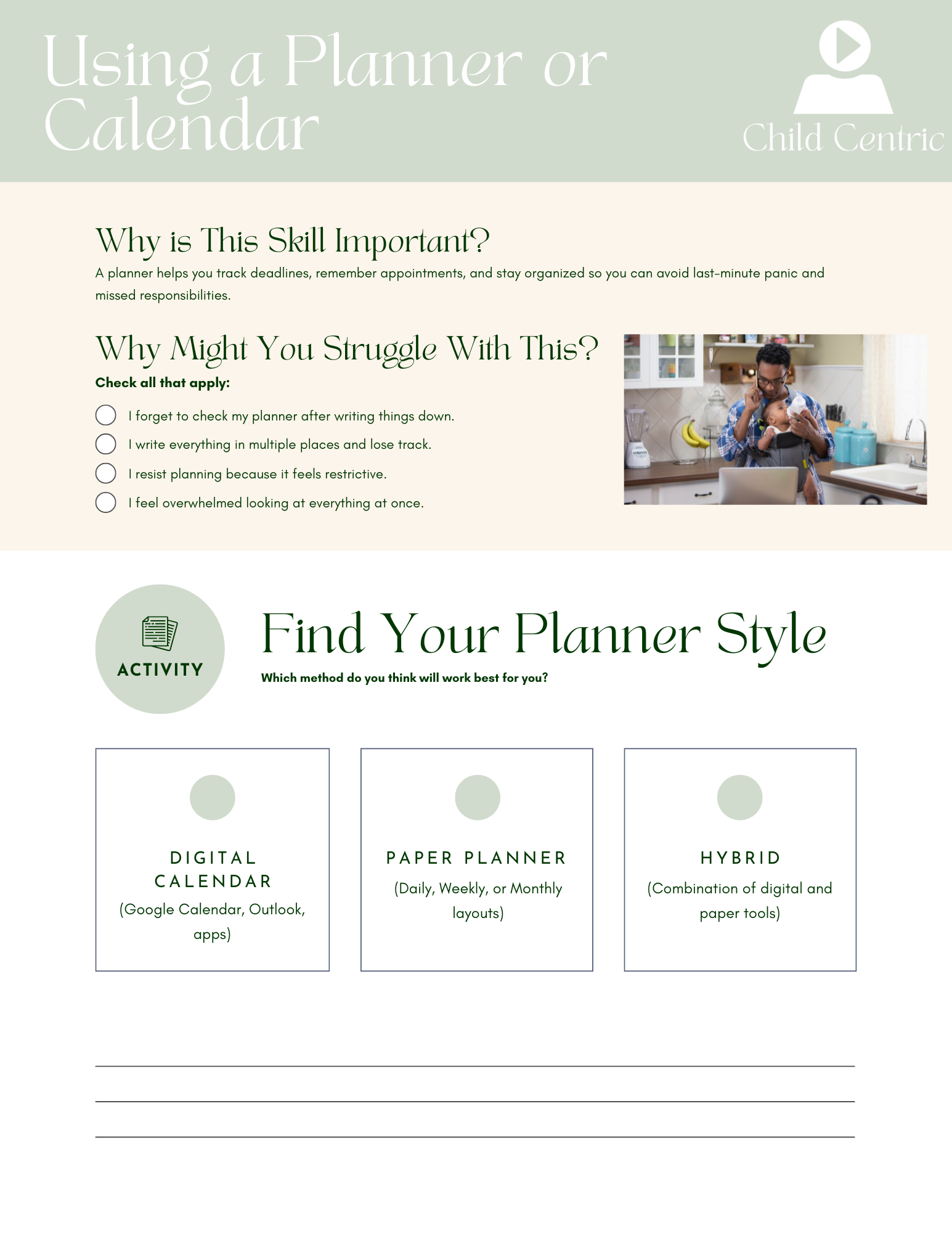 Using a Planner or Calendar

Child Centric

Why is This Skill Important?

A planner helps you track deadlines, remember appointments, and stay organized so you can avoid last-minute panic and missed responsibilities.

Why Might You Struggle With This?

Check all that apply:

I forget to check my planner after writing things down.

I write everything in multiple places and lose track.

I resist planning because it feels restrictive.

I feel overwhelmed looking at everything at once.

ACTIVITY

Find Your Planner Style

Which method do you think will work best for you?

DIGITAL CALENDAR
(Google Calendar, Outlook, apps)

PAPER PLANNER
(Daily, Weekly, or Monthly layouts)

HYBRID
(Combination of digital and paper tools)